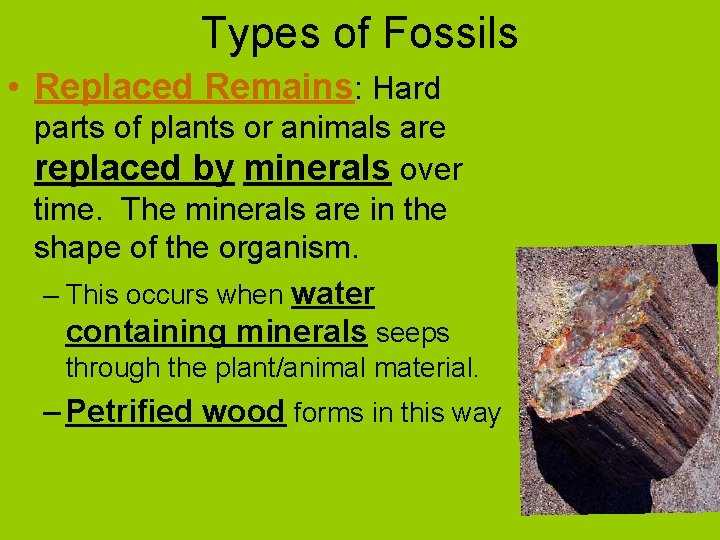 Types of Fossils

• Replaced Remains: Hard parts of plants or animals are replaced by minerals over time. The minerals are in the shape of the organism.

– This occurs when water containing minerals seeps through the plant/animal material.

– Petrified wood forms in this way